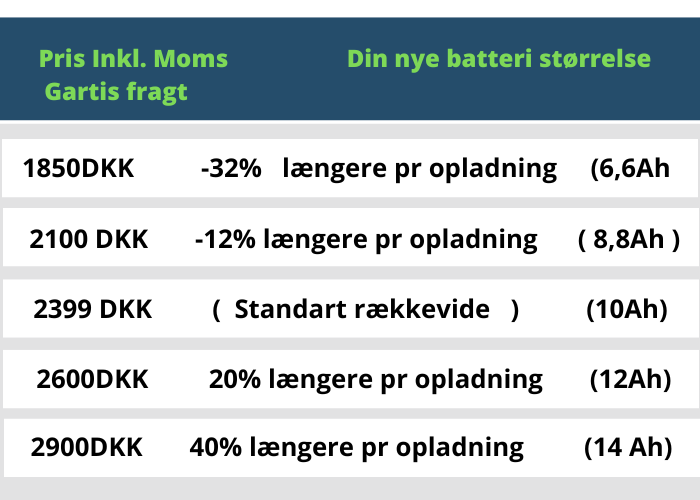 | Pris Inkl. Moms Gartis fragt | Din nye batteri størrelse | |
|---|---|---|
| 1850DKK | -32% længere pr opladning | (6,6Ah |
| 2100 DKK | -12% længere pr opladning | ( 8,8Ah ) |
| 2399 DKK | ( Standart rækkevide ) | (10Ah) |
| 2600DKK | 20% længere pr opladning | (12Ah) |
| 2900DKK | 40% længere pr opladning | (14 Ah) |